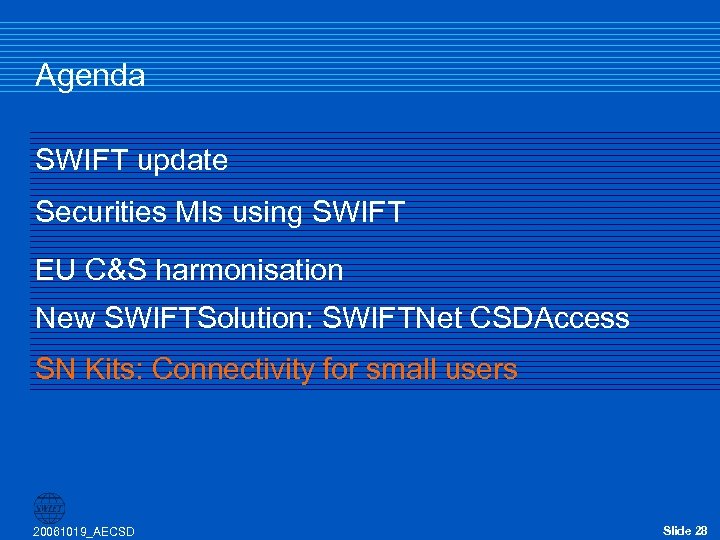 Agenda

SWIFT update

Securities MIs using SWIFT

EU C&S harmonisation

New SWIFTSolution: SWIFTNet CSDAccess

SN Kits: Connectivity for small users

SWIFT

20061019_AECSD

Slide 28